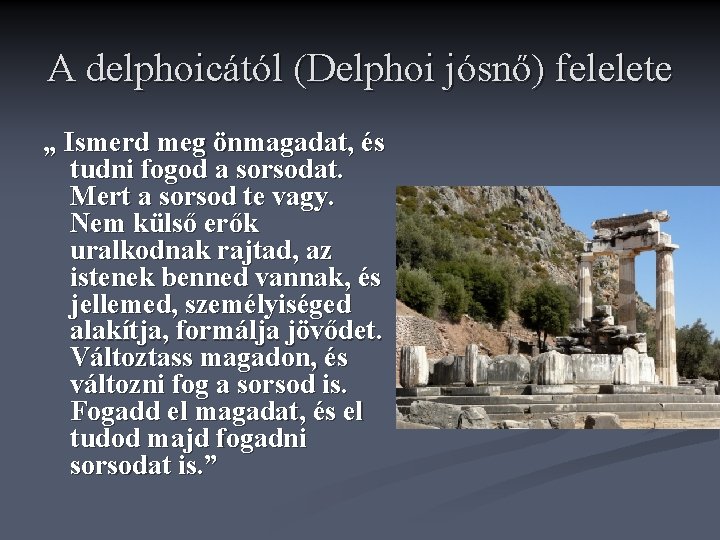 A delphoicától (Delphoi jósnő) felelete

„ Ismerd meg önmagadat, és tudni fogod a sorsodat. Mert a sorsod te vagy. Nem külső erők uralkodnak rajtad, az istenek benned vannak, és jellemed, személyiséged alakítja, formálja jövődet. Változtass magadon, és változni fog a sorsod is. Fogadd el magadat, és el tudod majd fogadni sorsodat is.”